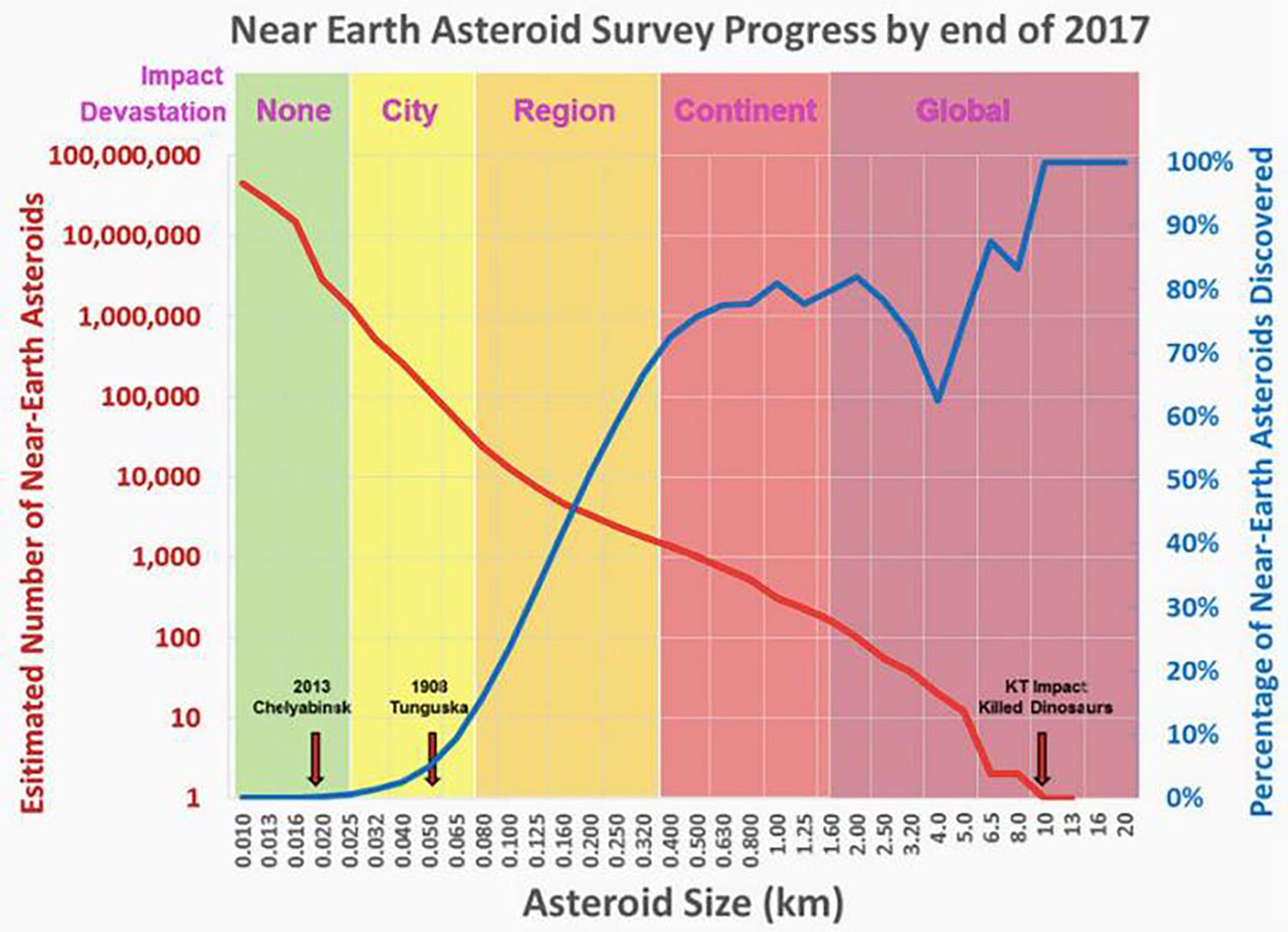 Near Earth Asteroid Survey Progress by end of 2017

Impact Devastation

None

City

Region

Continent

Global

Esitimated Number of Near-Earth Asteroids

100,000,000
10,000,000
1,000,000
100,000
10,000
1,000
100
10
1

Percentage of Near-Earth Asteroids Discovered

100%
90%
80%
70%
60%
50%
40%
30%
20%
10%
0%

2013 Chelyabinsk

1908 Tunguska

KT Impact Killed Dinosaurs

0.010
0.013
0.016
0.020
0.025
0.032
0.040
0.050
0.065
0.080
0.100
0.125
0.160
0.200
0.250
0.320
0.400
0.500
0.630
0.800
1.00
1.25
1.60
2.00
2.50
3.20
4.0
5.0
6.5
8.0
10
13
16
20

Asteroid Size (km)